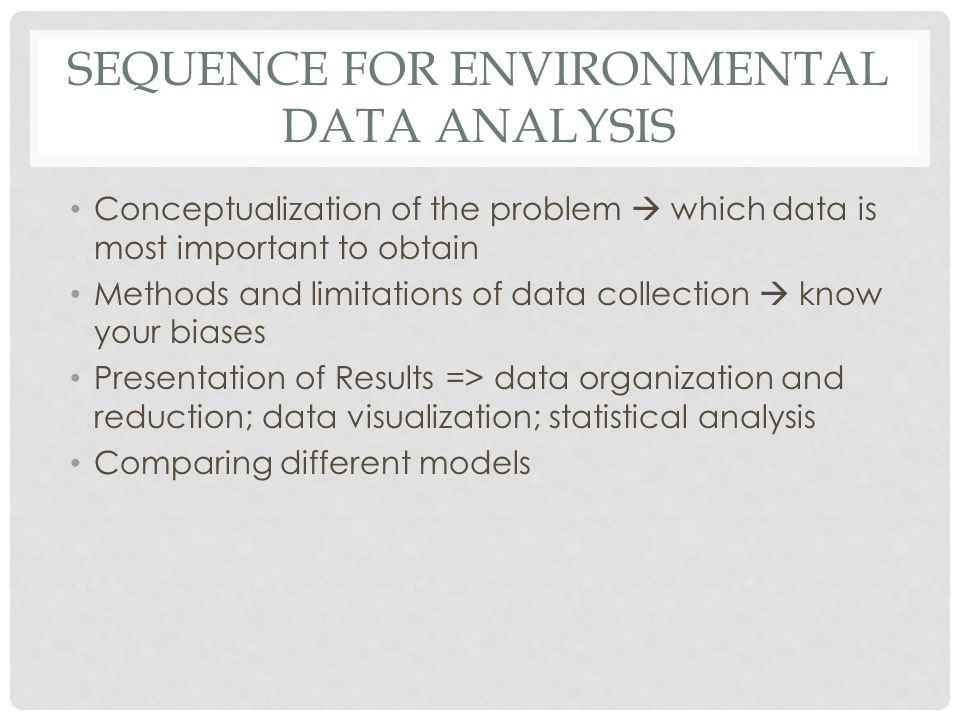 SEQUENCE FOR ENVIRONMENTAL DATA ANALYSIS

• Conceptualization of the problem → which data is most important to obtain
• Methods and limitations of data collection → know your biases
• Presentation of Results => data organization and reduction; data visualization; statistical analysis
• Comparing different models